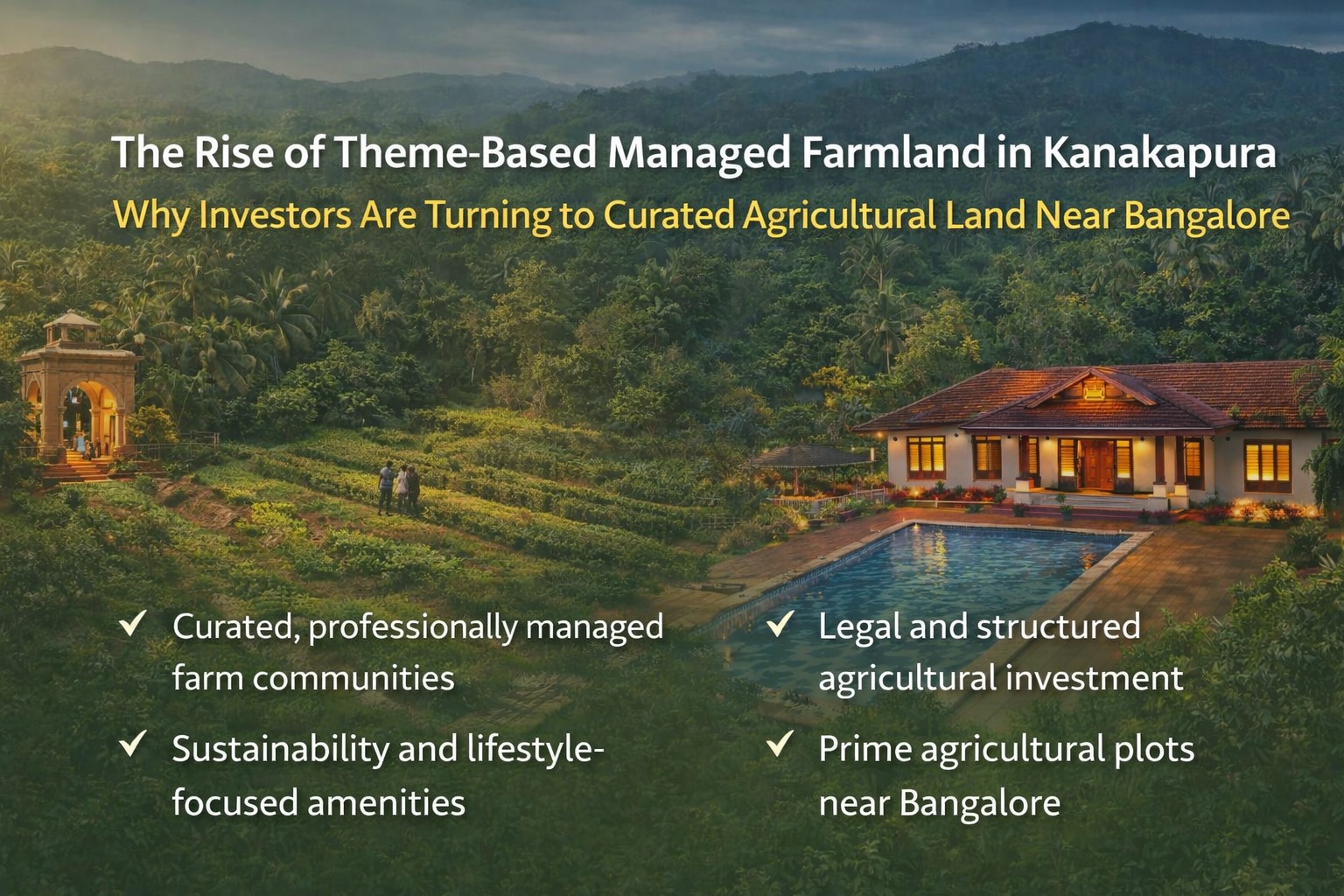 The Rise of Theme-Based Managed Farmland in Kanakapura

Why Investors Are Turning to Curated Agricultural Land Near Bangalore

✓ Curated, professionally managed farm communities

✓ Sustainability and lifestyle-focused amenities

✓ Legal and structured agricultural investment

✓ Prime agricultural plots near Bangalore